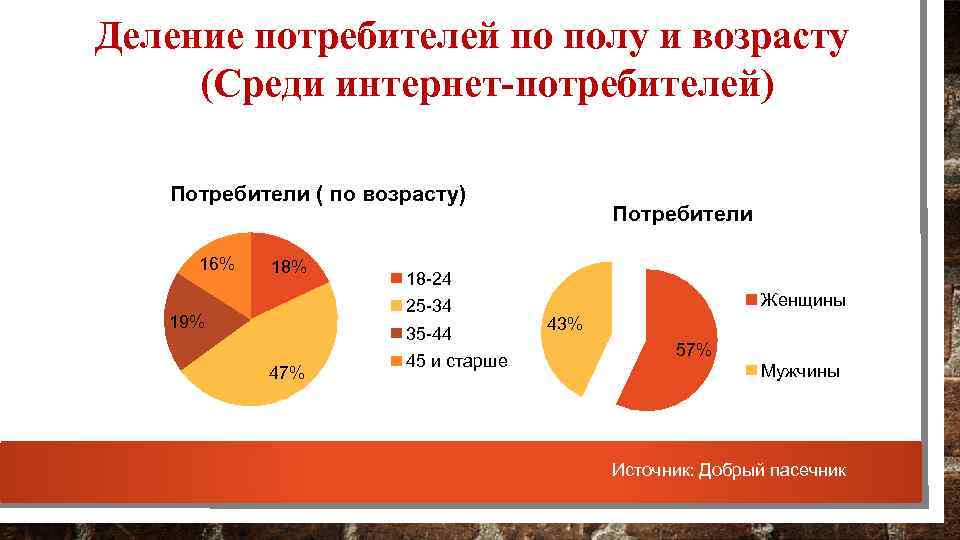 Деление потребителей по полу и возрасту (Среди интернет-потребителей)

Потребители ( по возрасту)

16%
18%
19%
47%

18-24
25-34
35-44
45 и старше

Потребители

43%
57%

Женщины
Мужчины

Источник: Добрый пасечник